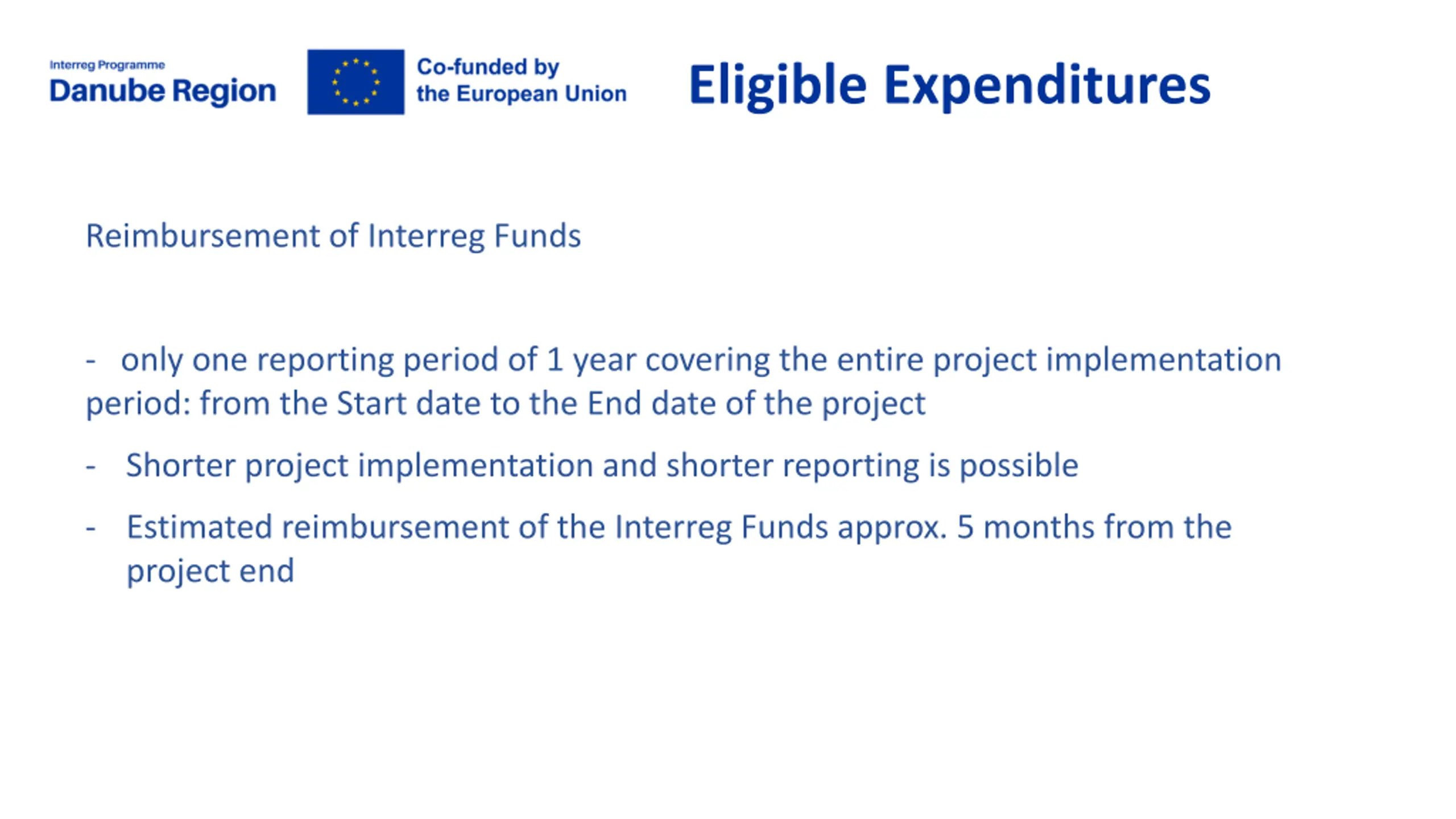 Interreg Programme
Danube Region

Co-funded by the European Union

Eligible Expenditures

Reimbursement of Interreg Funds

- only one reporting period of 1 year covering the entire project implementation period: from the Start date to the End date of the project

- Shorter project implementation and shorter reporting is possible

- Estimated reimbursement of the Interreg Funds approx. 5 months from the project end